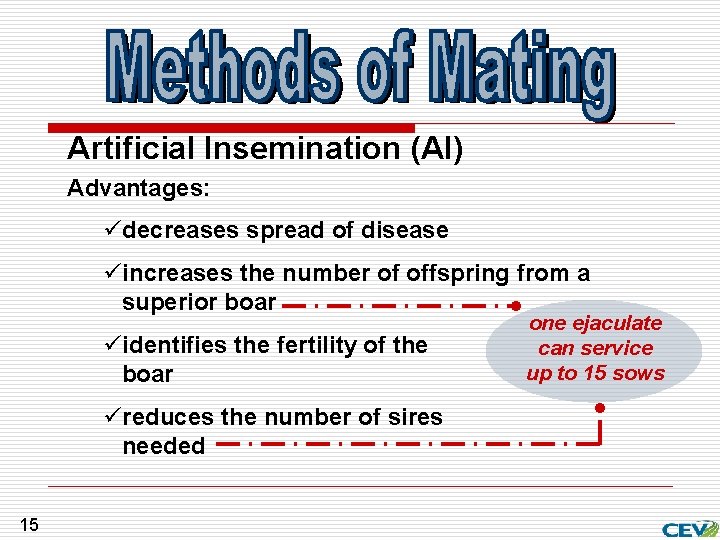 Methods of Mating

Artificial Insemination (AI)

Advantages:

✓decreases spread of disease

✓increases the number of offspring from a superior boar

✓identifies the fertility of the boar

✓reduces the number of sires needed

one ejaculate can service up to 15 sows

15

CEV